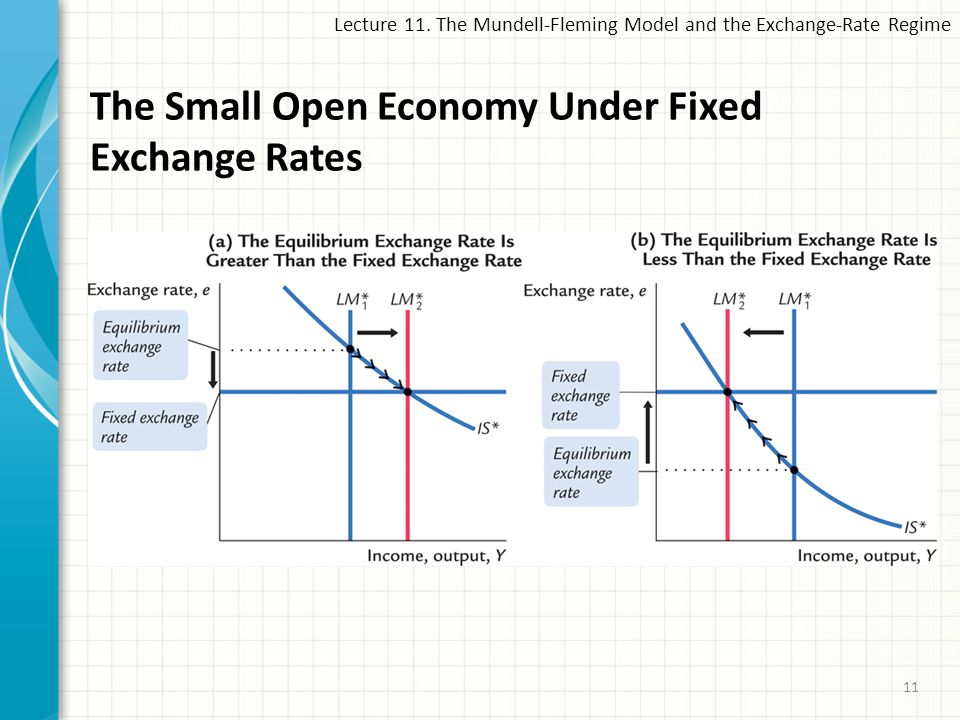 Lecture 11. The Mundell-Fleming Model and the Exchange-Rate Regime

The Small Open Economy Under Fixed Exchange Rates

(a) The Equilibrium Exchange Rate Is Greater Than the Fixed Exchange Rate

Exchange rate, $e$

$LM_1^*$ $LM_2^*$

Equilibrium exchange rate

Fixed exchange rate

$IS^*$

Income, output, $Y$

(b) The Equilibrium Exchange Rate Is Less Than the Fixed Exchange Rate

Exchange rate, $e$

$LM_2^*$ $LM_1^*$

Fixed exchange rate

Equilibrium exchange rate

$IS^*$

Income, output, $Y$

11